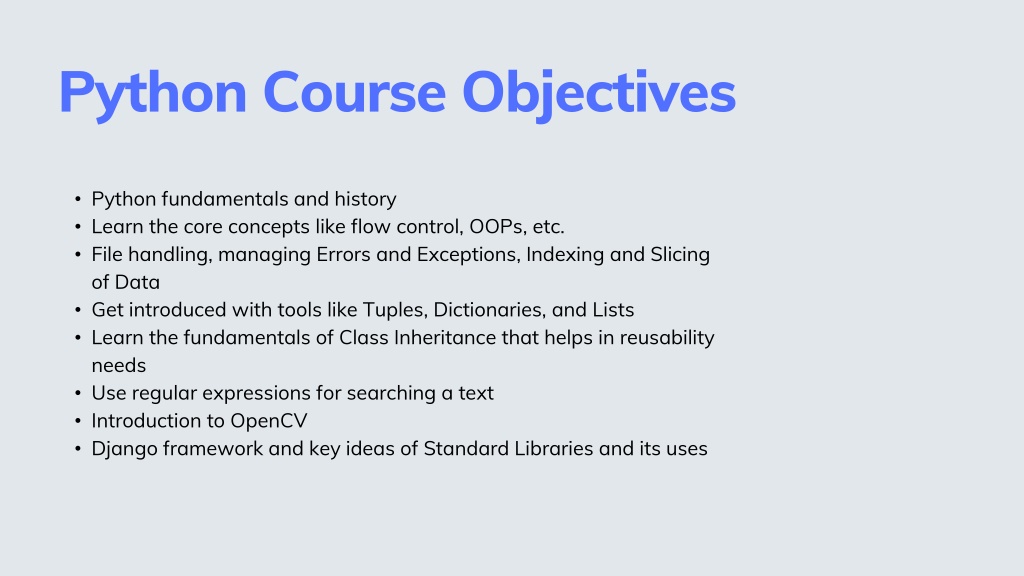 Python Course Objectives

• Python fundamentals and history
• Learn the core concepts like flow control, OOPs, etc.
• File handling, managing Errors and Exceptions, Indexing and Slicing of Data
• Get introduced with tools like Tuples, Dictionaries, and Lists
• Learn the fundamentals of Class Inheritance that helps in reusability needs
• Use regular expressions for searching a text
• Introduction to OpenCV
• Django framework and key ideas of Standard Libraries and its uses